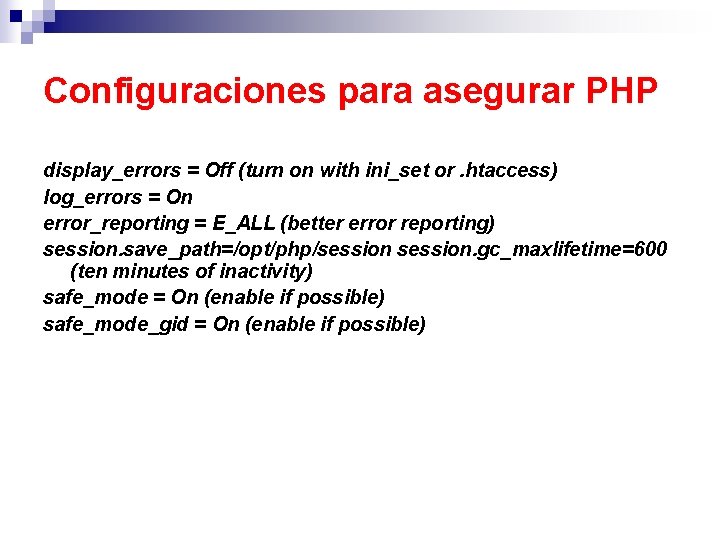 Configuraciones para asegurar PHP

display_errors = Off (turn on with ini_set or .htaccess)
log_errors = On
error_reporting = E_ALL (better error reporting)
session.save_path=/opt/php/session session.gc_maxlifetime=600 (ten minutes of inactivity)
safe_mode = On (enable if possible)
safe_mode_gid = On (enable if possible)